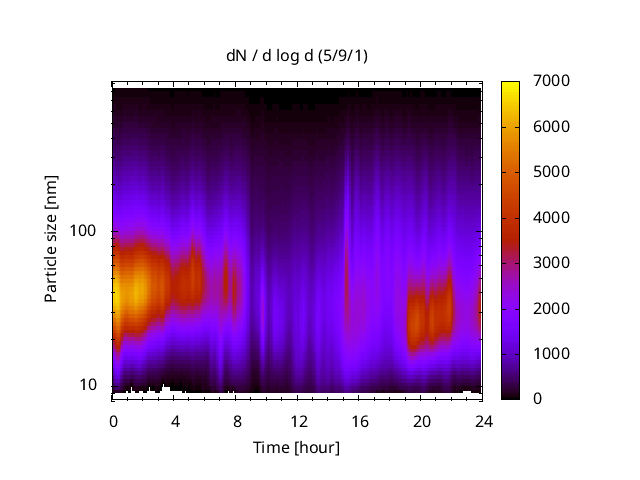 dN / d log d (5/9/1)

Particle size [nm]

100

10

0 4 8 12 16 20 24

Time [hour]

7000
6000
5000
4000
3000
2000
1000
0